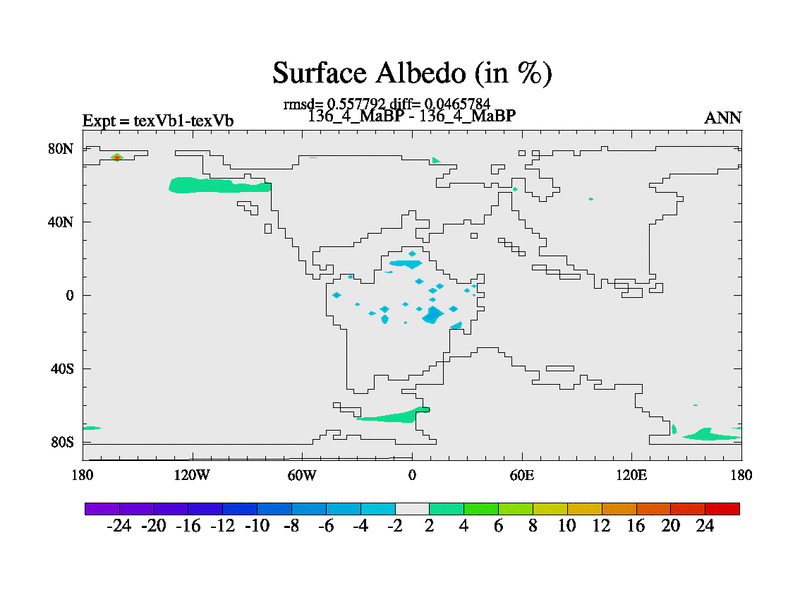 Surface Albedo (in %)

rmsd= 0.557792 diff= 0.0465784

Expt = texVb1-texVb

136_4_MaBP - 136_4_MaBP

ANN

80N

40N

0

40S

80S

180

120W

60W

0

60E

120E

180

-24 -20 -16 -12 -10 -8 -6 -4 -2 2 4 6 8 10 12 16 20 24